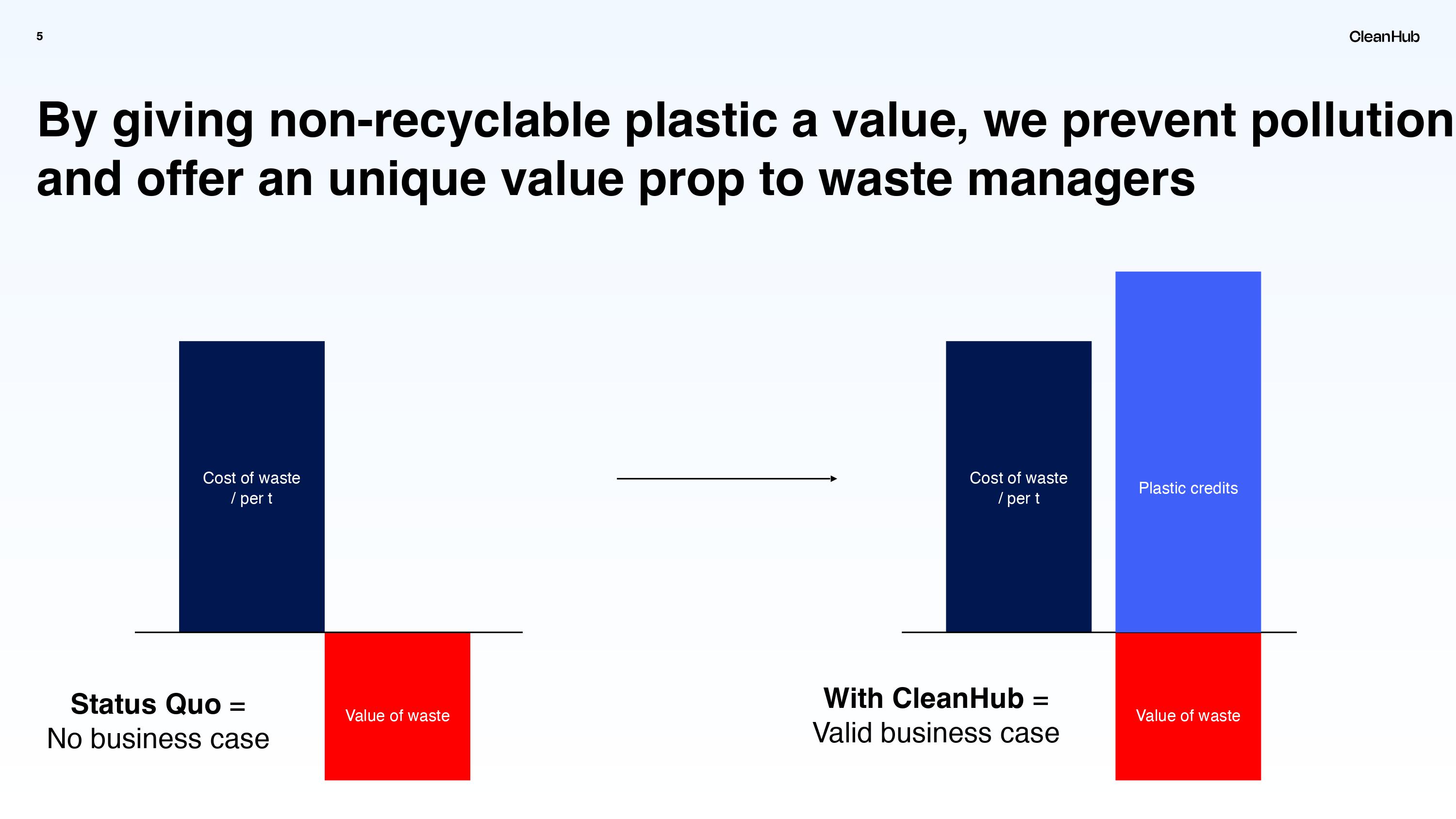 5

CleanHub

By giving non-recyclable plastic a value, we prevent pollution and offer an unique value prop to waste managers

Cost of waste / per t

Value of waste

Status Quo =
No business case

Cost of waste / per t

Plastic credits

Value of waste

With CleanHub =
Valid business case